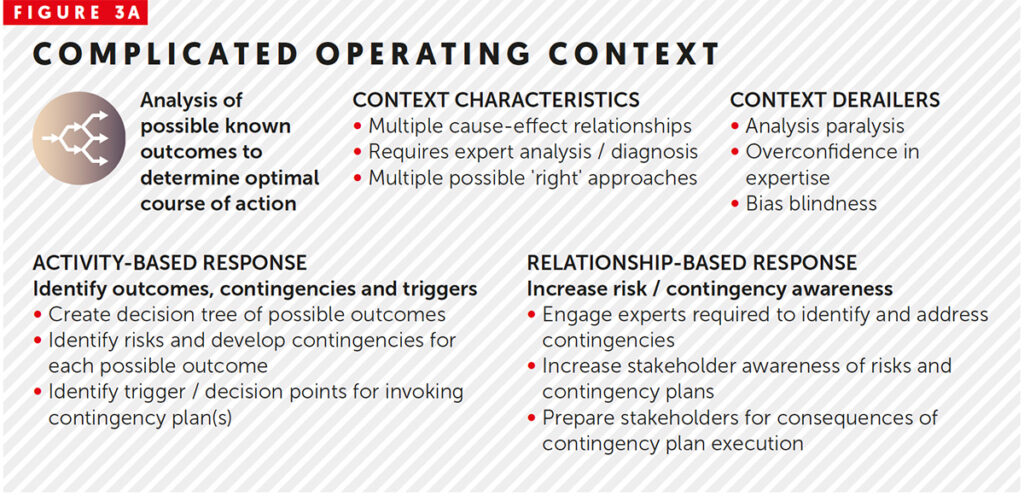 FIGURE 3A

COMPLICATED OPERATING CONTEXT

Analysis of possible known outcomes to determine optimal course of action

CONTEXT CHARACTERISTICS
• Multiple cause-effect relationships
• Requires expert analysis / diagnosis
• Multiple possible 'right' approaches

CONTEXT DERAILERS
• Analysis paralysis
• Overconfidence in expertise
• Bias blindness

ACTIVITY-BASED RESPONSE
Identify outcomes, contingencies and triggers
• Create decision tree of possible outcomes
• Identify risks and develop contingencies for each possible outcome
• Identify trigger / decision points for invoking contingency plan(s)

RELATIONSHIP-BASED RESPONSE
Increase risk / contingency awareness
• Engage experts required to identify and address contingencies
• Increase stakeholder awareness of risks and contingency plans
• Prepare stakeholders for consequences of contingency plan execution